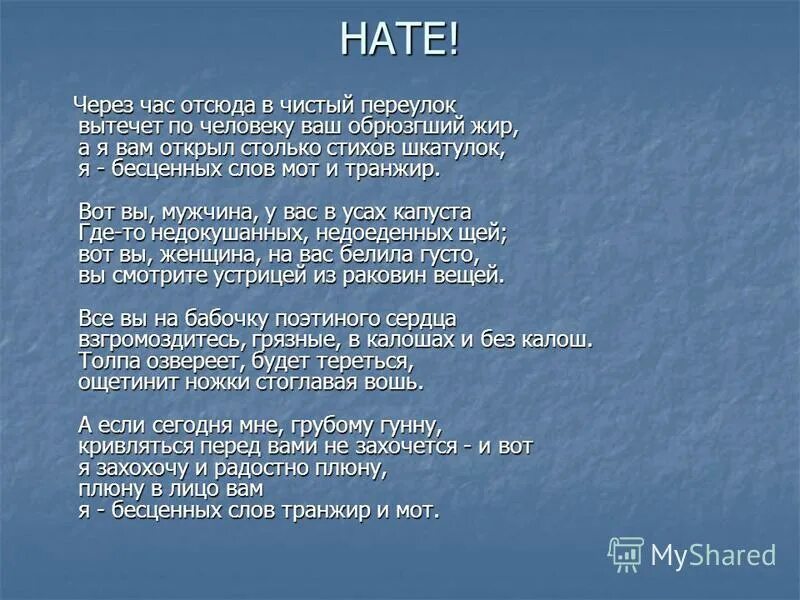 НАТЕ!

Через час отсюда в чистый переулок
вытечет по человеку ваш обрюзгший жир,
а я вам открыл столько стихов шкатулок,
я - бесценных слов мот и транжир.

Вот вы, мужчина, у вас в усах капуста
Где-то недокушанных, недоеденных щей;
вот вы, женщина, на вас белила густо,
вы смотрите устрицей из раковин вещей.

Все вы на бабочку поэтиного сердца
взгромоздитесь, грязные, в калошах и без калош.
Толпа озвереет, будет тереться,
ощетинит ножки стоглавая вошь.

А если сегодня мне, грубому гунну,
кривляться перед вами не захочется - и вот
я захохочу и радостно плюну,
плюну в лицо вам
я - бесценных слов транжир и мот.

MyShared